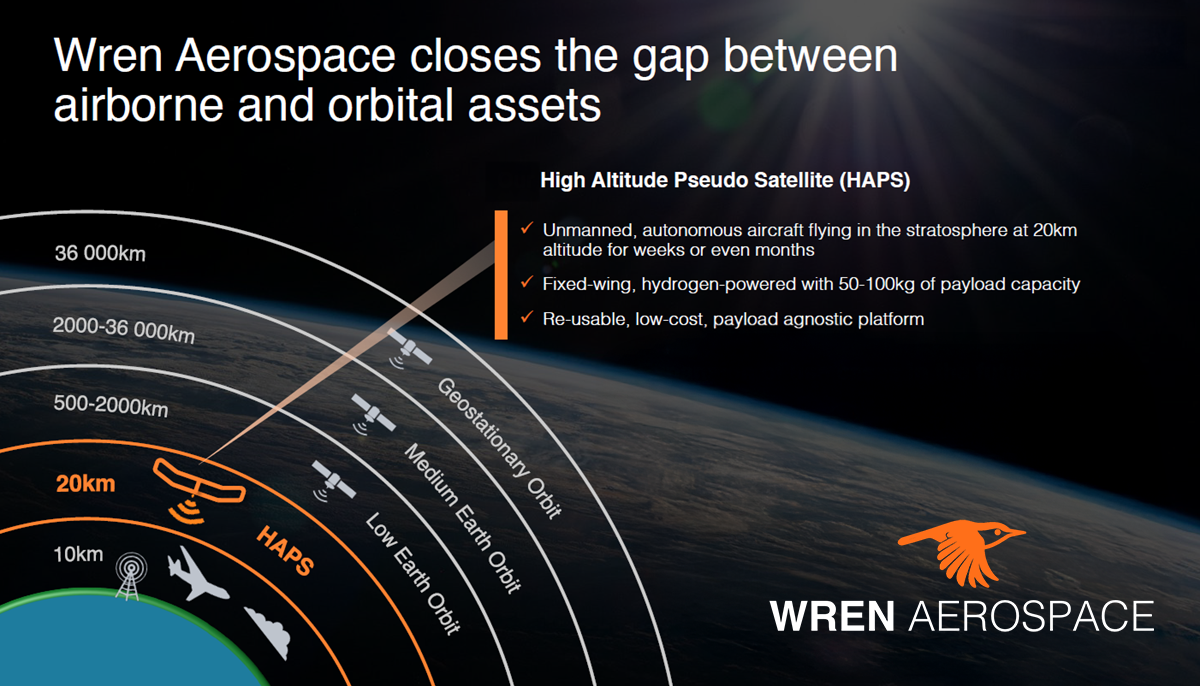 Wren Aerospace closes the gap between airborne and orbital assets

High Altitude Pseudo Satellite (HAPS)

✓ Unmanned, autonomous aircraft flying in the stratosphere at 20km altitude for weeks or even months

✓ Fixed-wing, hydrogen-powered with 50-100kg of payload capacity

✓ Re-usable, low-cost, payload agnostic platform

36 000km

2000-36 000km

500-2000km

20km

10km

Geostationary Orbit

Medium Earth Orbit

Low Earth Orbit

HAPS

WREN AEROSPACE